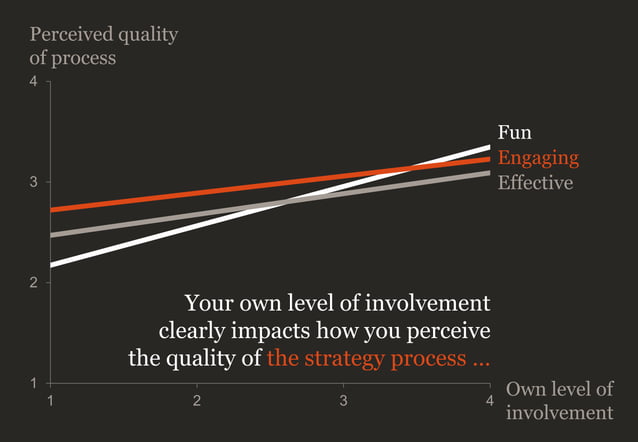 Perceived quality of process

4

3

2

1

Fun
Engaging
Effective

Your own level of involvement clearly impacts how you perceive the quality of the strategy process ...

1
2
3
4

Own level of involvement